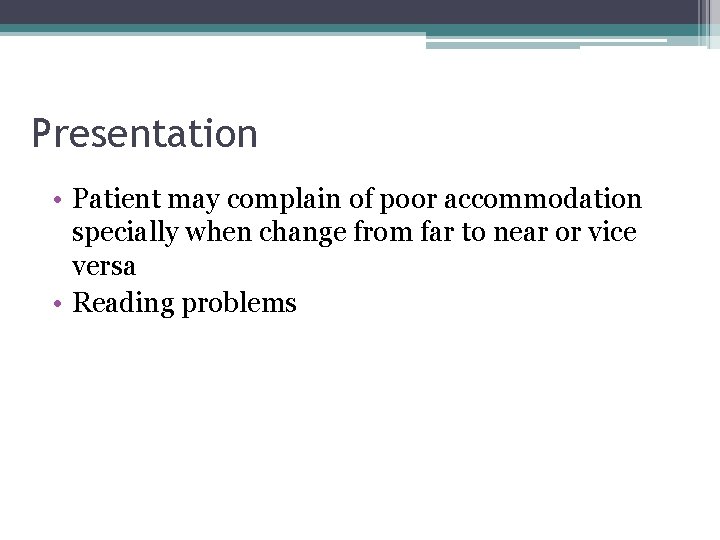 Presentation

• Patient may complain of poor accommodation specially when change from far to near or vice versa
• Reading problems